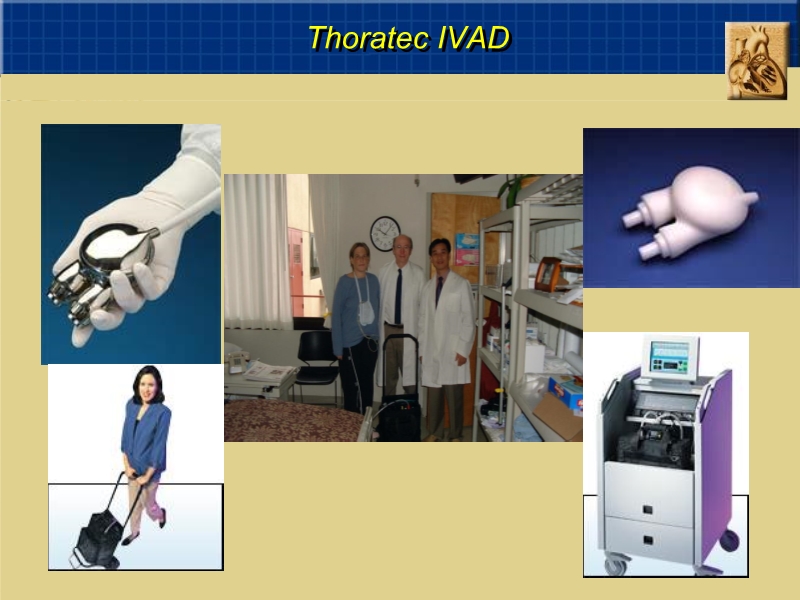 Thoratec IVAD